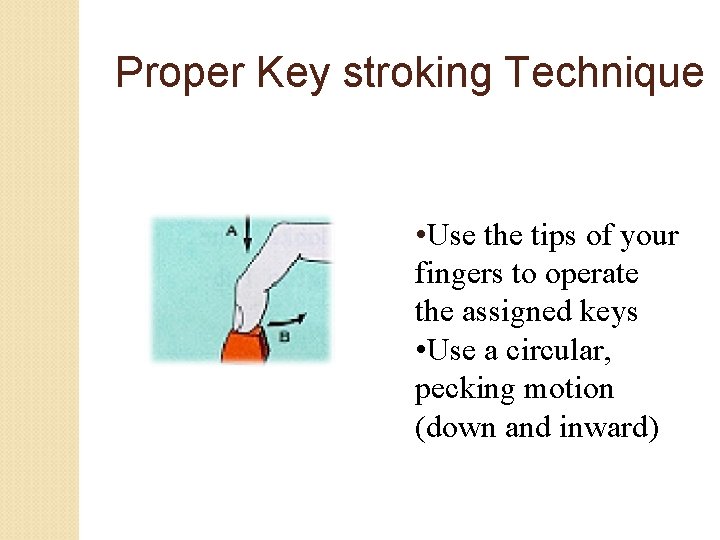 Proper Key stroking Technique

A

B

•Use the tips of your fingers to operate the assigned keys
•Use a circular, pecking motion (down and inward)